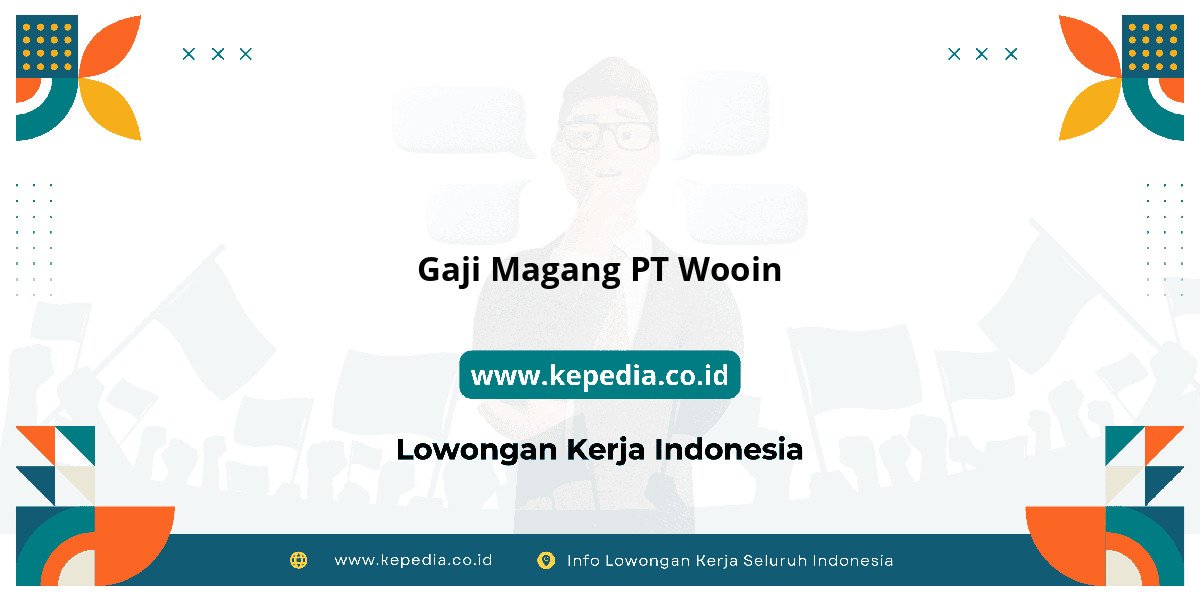 Gaji Magang PT Wooin

www.kepedia.co.id

Lowongan Kerja Indonesia

www.kepedia.co.id

Info Lowongan Kerja Seluruh Indonesia